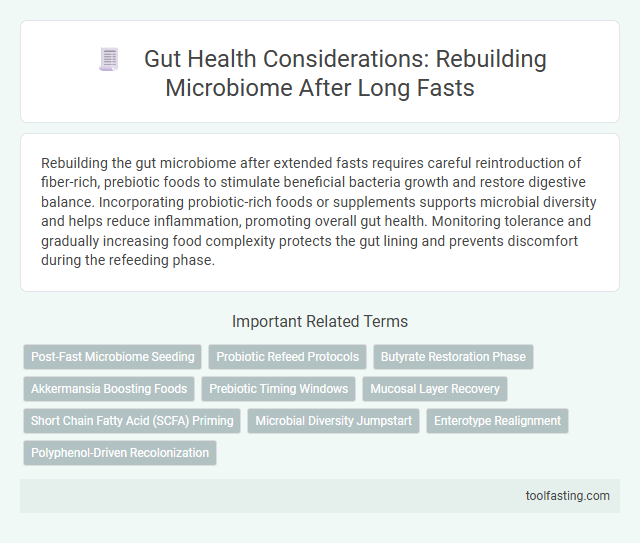 Gut Health Considerations: Rebuilding Microbiome After Long Fasts

Rebuilding the gut microbiome after extended fasts requires careful reintroduction of fiber-rich, prebiotic foods to stimulate beneficial bacteria growth and restore digestive balance. Incorporating probiotic-rich foods or supplements supports microbial diversity and helps reduce inflammation, promoting overall gut health. Monitoring tolerance and gradually increasing food complexity protects the gut lining and prevents discomfort during the refeeding phase.

Important Related Terms

Post-Fast Microbiome Seeding
Probiotic Refeed Protocols
Butyrate Restoration Phase
Akkermansia Boosting Foods
Prebiotic Timing Windows
Mucosal Layer Recovery
Short Chain Fatty Acid (SCFA) Priming
Microbial Diversity Jumpstart
Enterotype Realignment
Polyphenol-Driven Recolonization

toolfasting.com